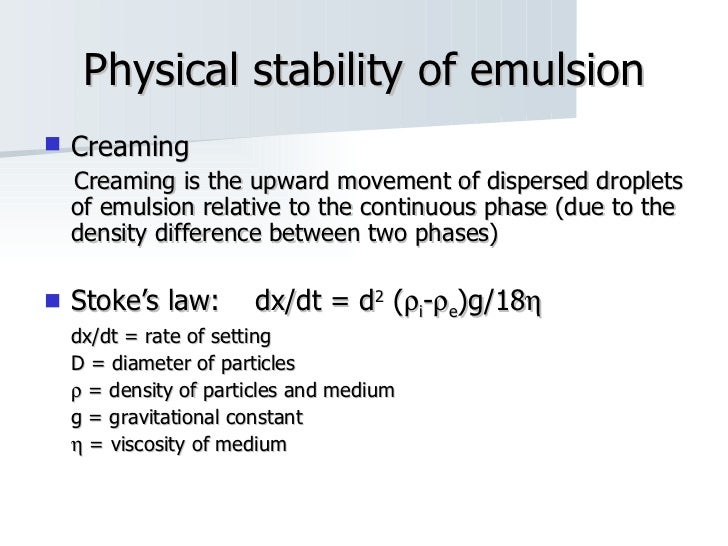 Physical stability of emulsion

Creaming

Creaming is the upward movement of dispersed droplets of emulsion relative to the continuous phase (due to the density difference between two phases)

Stoke's law: $dx/dt = d^2 (\rho_i - \rho_e)g/18\eta$

dx/dt = rate of setting
D = diameter of particles
$\rho$ = density of particles and medium
g = gravitational constant
$\eta$ = viscosity of medium